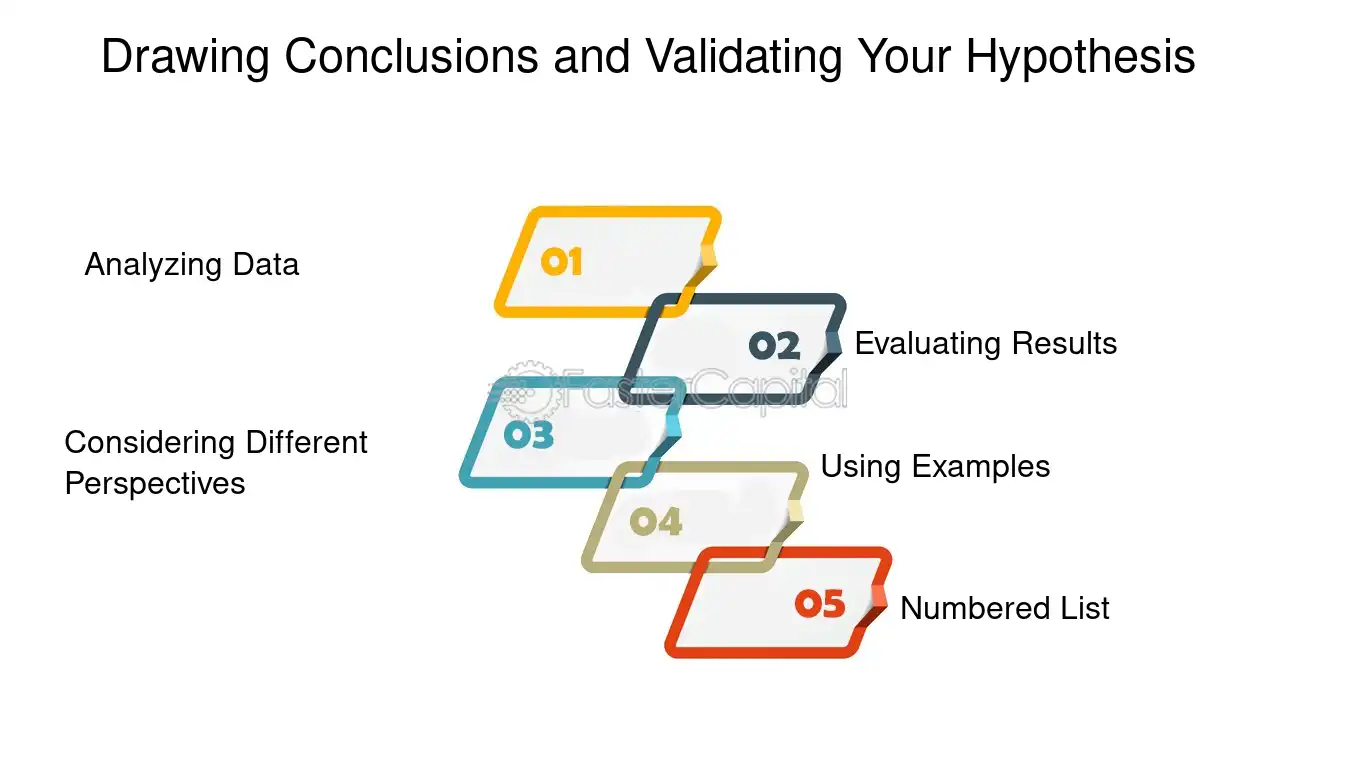 Drawing Conclusions and Validating Your Hypothesis

Analyzing Data

01

02

Evaluating Results

FasterCapital

Considering Different Perspectives

03

Using Examples

04

05

Numbered List